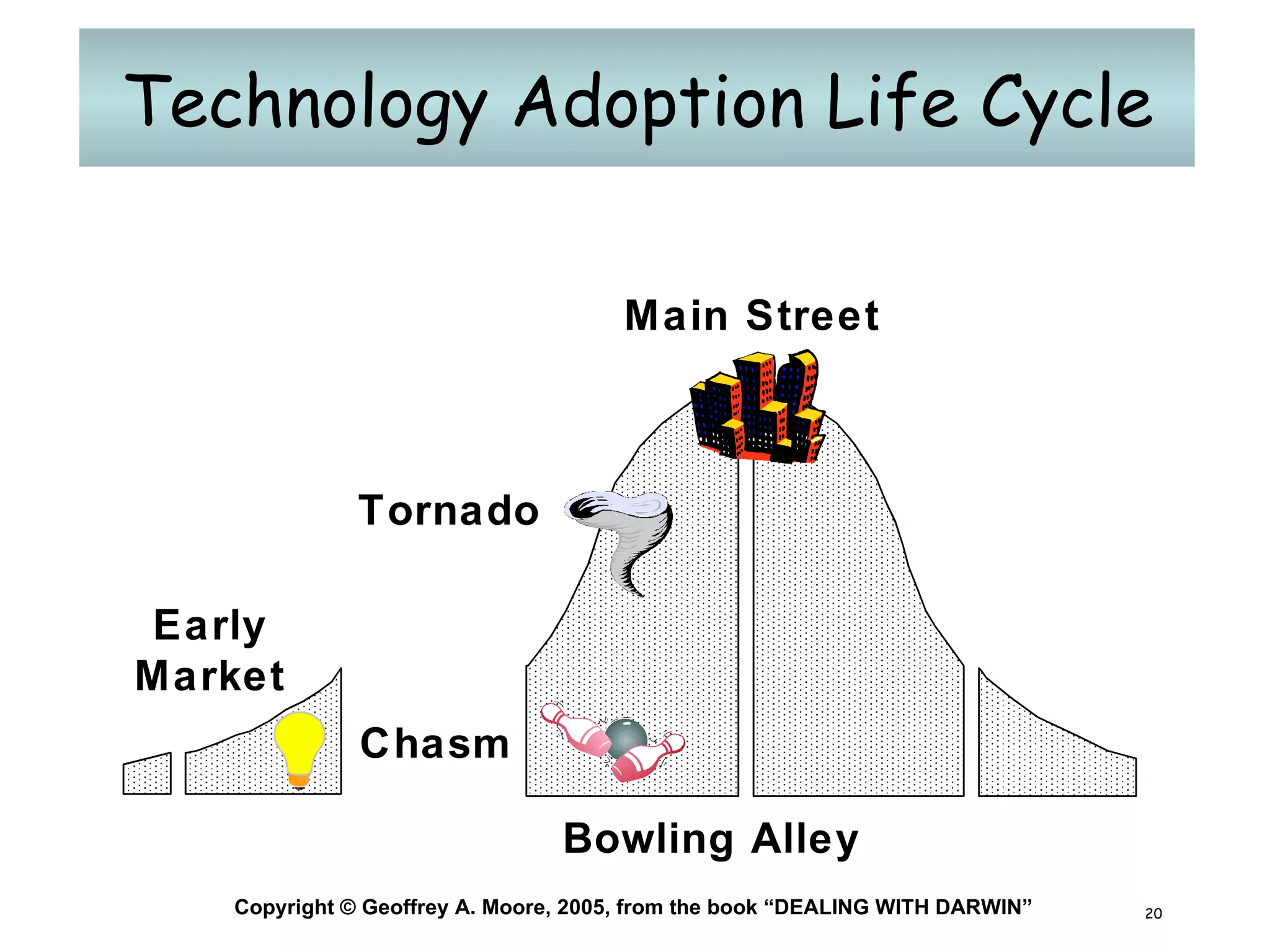 Technology Adoption Life Cycle

Main Street

Tornado

Early Market

Chasm

Bowling Alley

Copyright © Geoffrey A. Moore, 2005, from the book “DEALING WITH DARWIN”

20